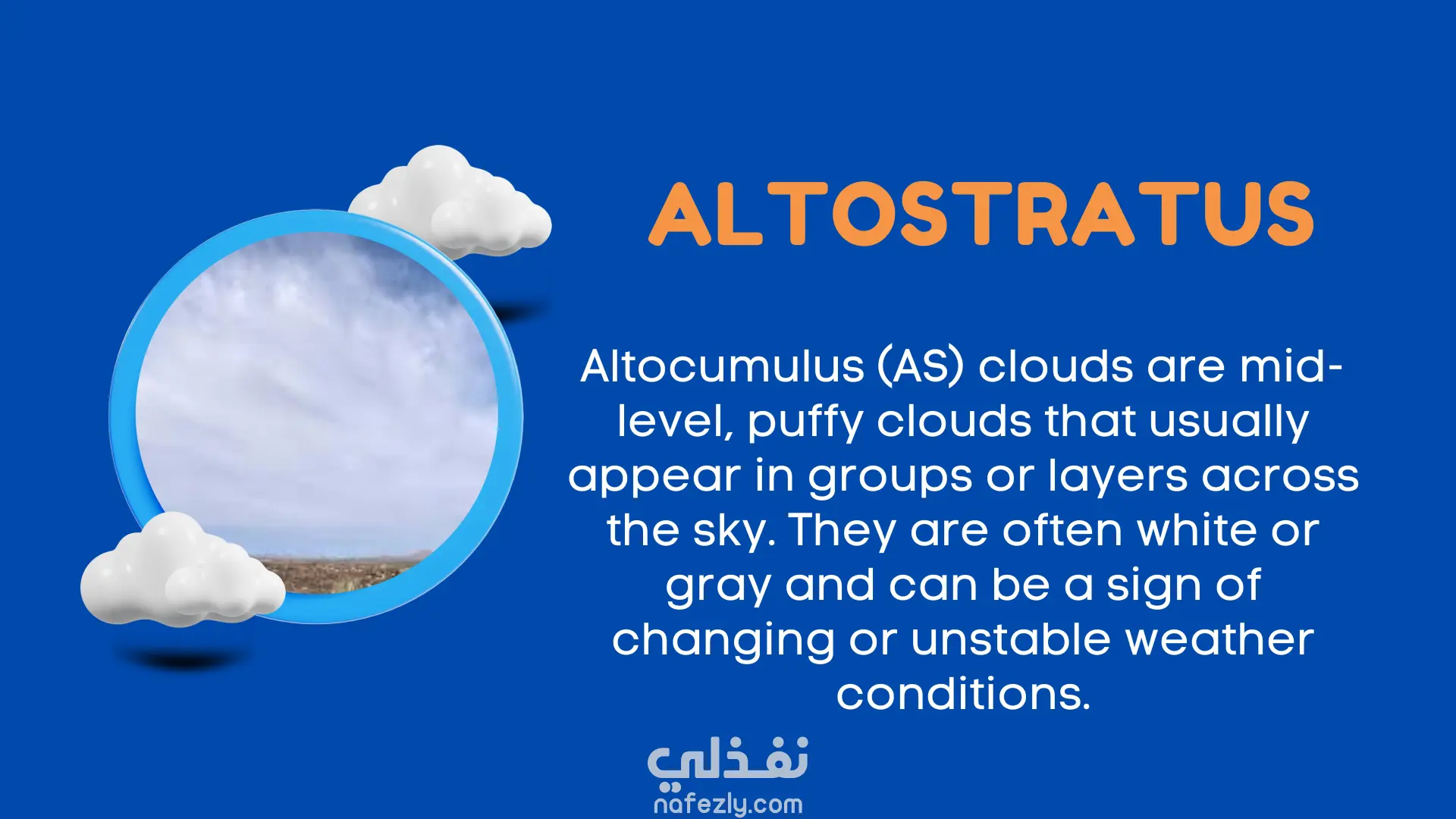 ALTOSTRATUS

Altocumulus (AS) clouds are mid-level, puffy clouds that usually appear in groups or layers across the sky. They are often white or gray and can be a sign of changing or unstable weather conditions.

نفذلي
nafezly.com